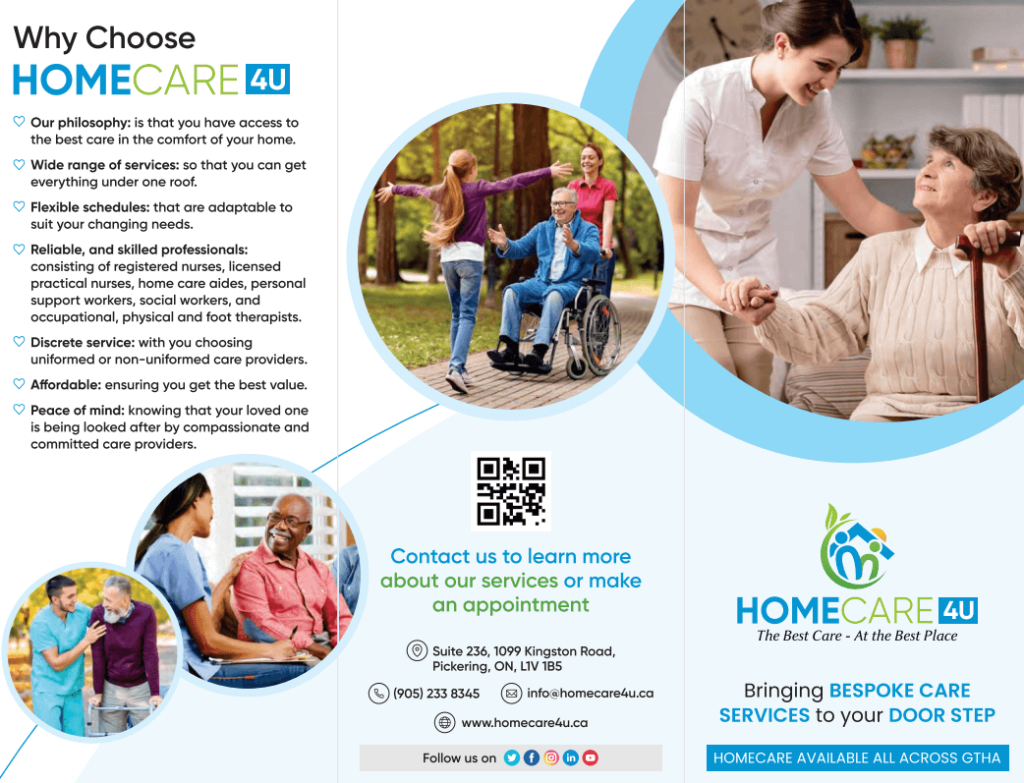 Why Choose
HOMECARE 4U

Our philosophy: is that you have access to the best care in the comfort of your home.

Wide range of services: so that you can get everything under one roof.

Flexible schedules: that are adaptable to suit your changing needs.

Reliable, and skilled professionals: consisting of registered nurses, licensed practical nurses, home care aides, personal support workers, social workers, and occupational, physical and foot therapists.

Discrete service: with you choosing uniformed or non-uniformed care providers.

Affordable: ensuring you get the best value.

Peace of mind: knowing that your loved one is being looked after by compassionate and committed care providers.

Contact us to learn more about our services or make an appointment

Suite 236, 1099 Kingston Road, Pickering, ON, L1V 1B5

(905) 233 8345

info@homecare4u.ca

www.homecare4u.ca

Follow us on

HOMECARE 4U
The Best Care - At the Best Place

Bringing BESPOKE CARE SERVICES to your DOOR STEP

HOMECARE AVAILABLE ALL ACROSS GTHA